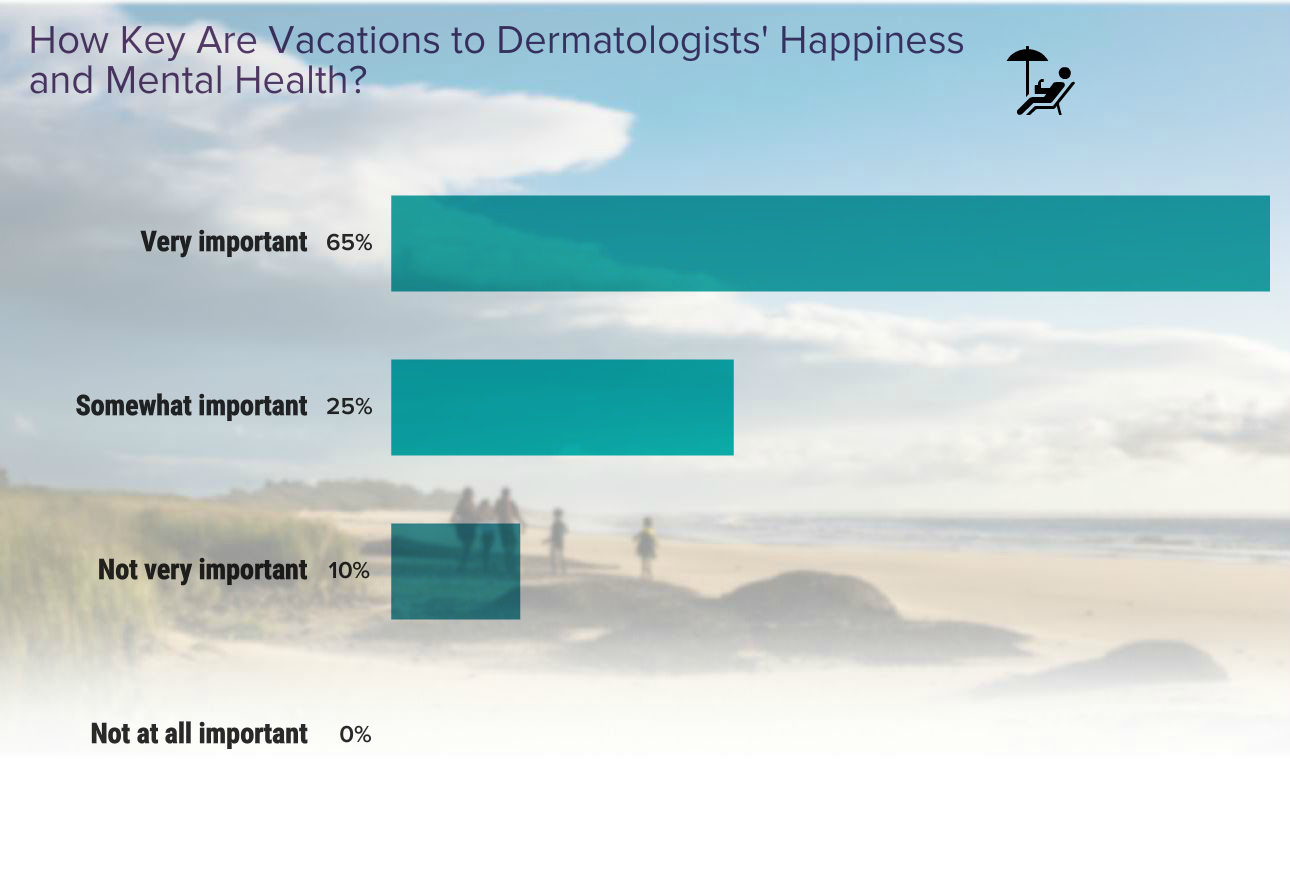 How Key Are Vacations to Dermatologists' Happiness and Mental Health?

Very important 65%

Somewhat important 25%

Not very important 10%

Not at all important 0%